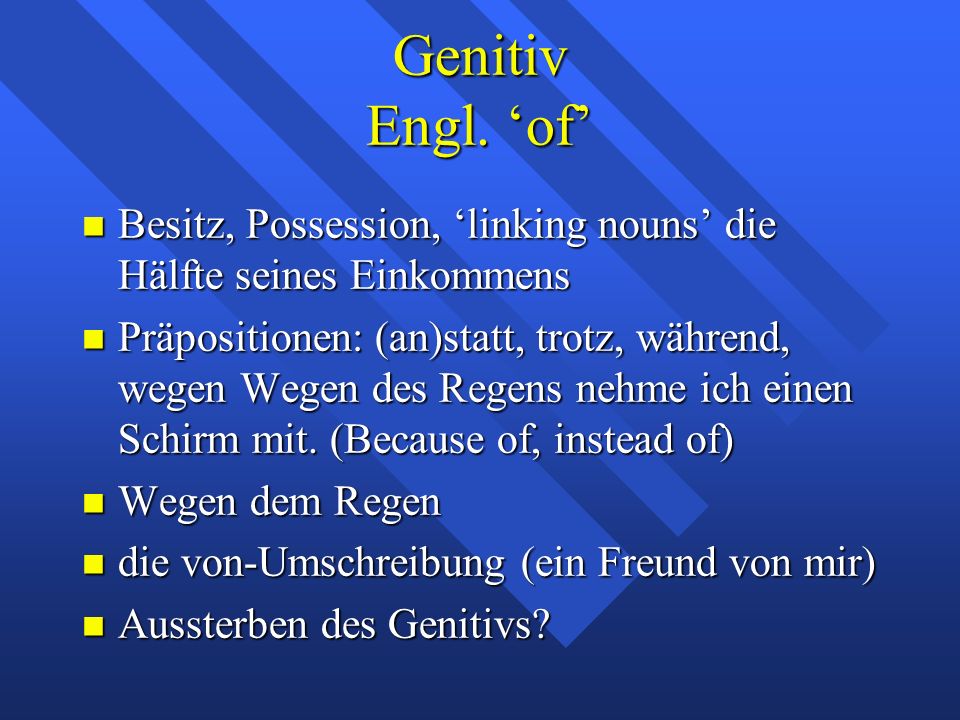 Genitiv
Engl. ‘of’

- Besitz, Possession, ‘linking nouns’ die Hälfte seines Einkommens
- Präpositionen: (an)statt, trotz, während, wegen Wegen des Regens nehme ich einen Schirm mit. (Because of, instead of)
- Wegen dem Regen
- die von-Umschreibung (ein Freund von mir)
- Aussterben des Genitivs?